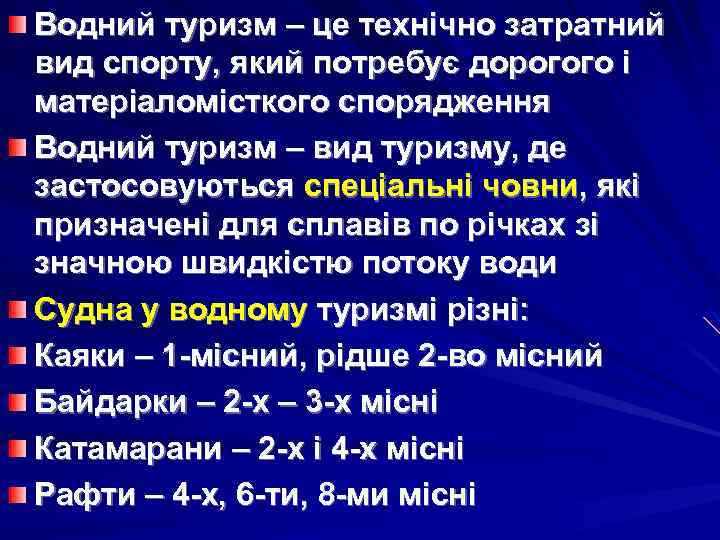 Водний туризм – це технічно затратний вид спорту, який потребує дорогого і матеріаломісткого спорядження

Водний туризм – вид туризму, де застосовуються спеціальні човни, які призначені для сплавів по річках зі значною швидкістю потоку води

Судна у водному туризмі різні:

Каяки – 1-місний, рідше 2-во місний

Байдарки – 2-х – 3-х місні

Катамарани – 2-х і 4-х місні

Рафти – 4-х, 6-ти, 8-ми місні